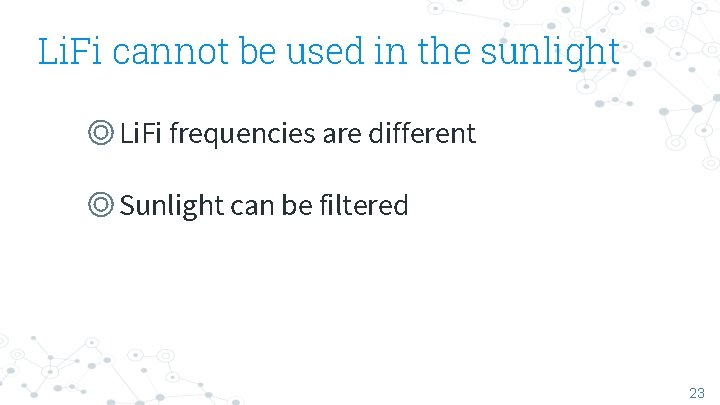 LiFi cannot be used in the sunlight

◎ LiFi frequencies are different

◎ Sunlight can be filtered

23